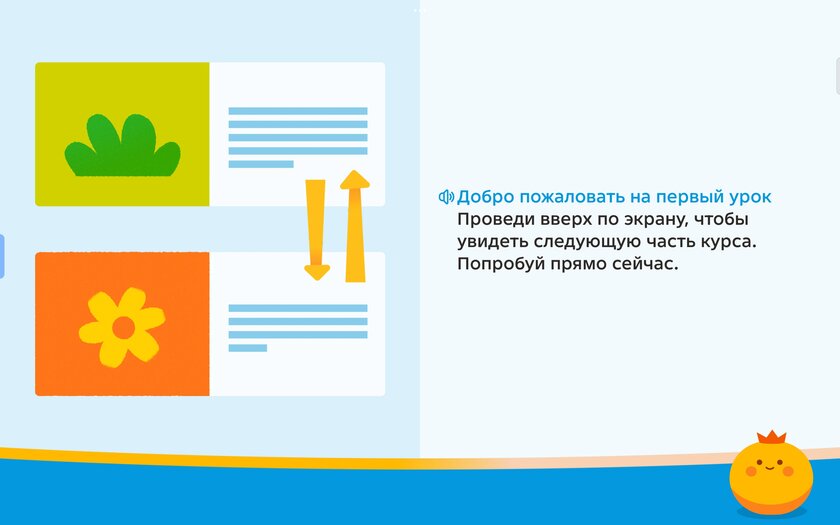 Добро пожаловать на первый урок
Проведи вверх по экрану, чтобы увидеть следующую часть курса. Попробуй прямо сейчас.